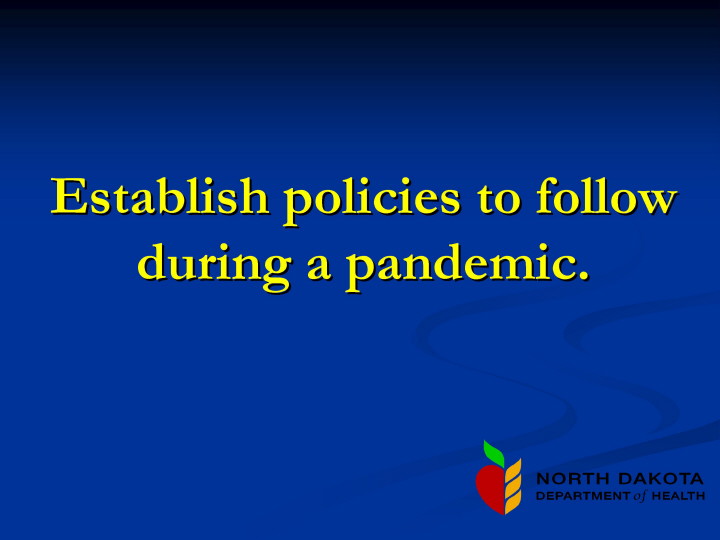 Establish policies to follow during a pandemic.

NORTH DAKOTA
DEPARTMENT of HEALTH